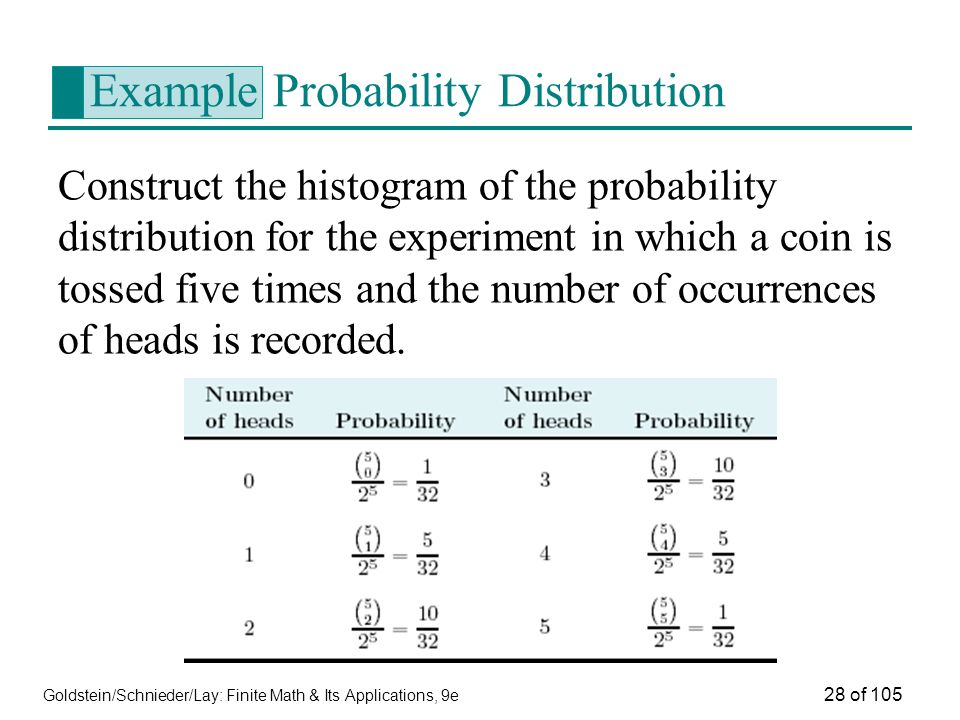 Example Probability Distribution

Construct the histogram of the probability distribution for the experiment in which a coin is tossed five times and the number of occurrences of heads is recorded.

| Number of heads | Probability | Number of heads | Probability |
|---|---|---|---|
| 0 | $\frac{\binom{5}{0}}{2^5} = \frac{1}{32}$ | 3 | $\frac{\binom{5}{3}}{2^5} = \frac{10}{32}$ |
| 1 | $\frac{\binom{5}{1}}{2^5} = \frac{5}{32}$ | 4 | $\frac{\binom{5}{4}}{2^5} = \frac{5}{32}$ |
| 2 | $\frac{\binom{5}{2}}{2^5} = \frac{10}{32}$ | 5 | $\frac{\binom{5}{5}}{2^5} = \frac{1}{32}$ |

Goldstein/Schnieder/Lay: Finite Math & Its Applications, 9e

28 of 105